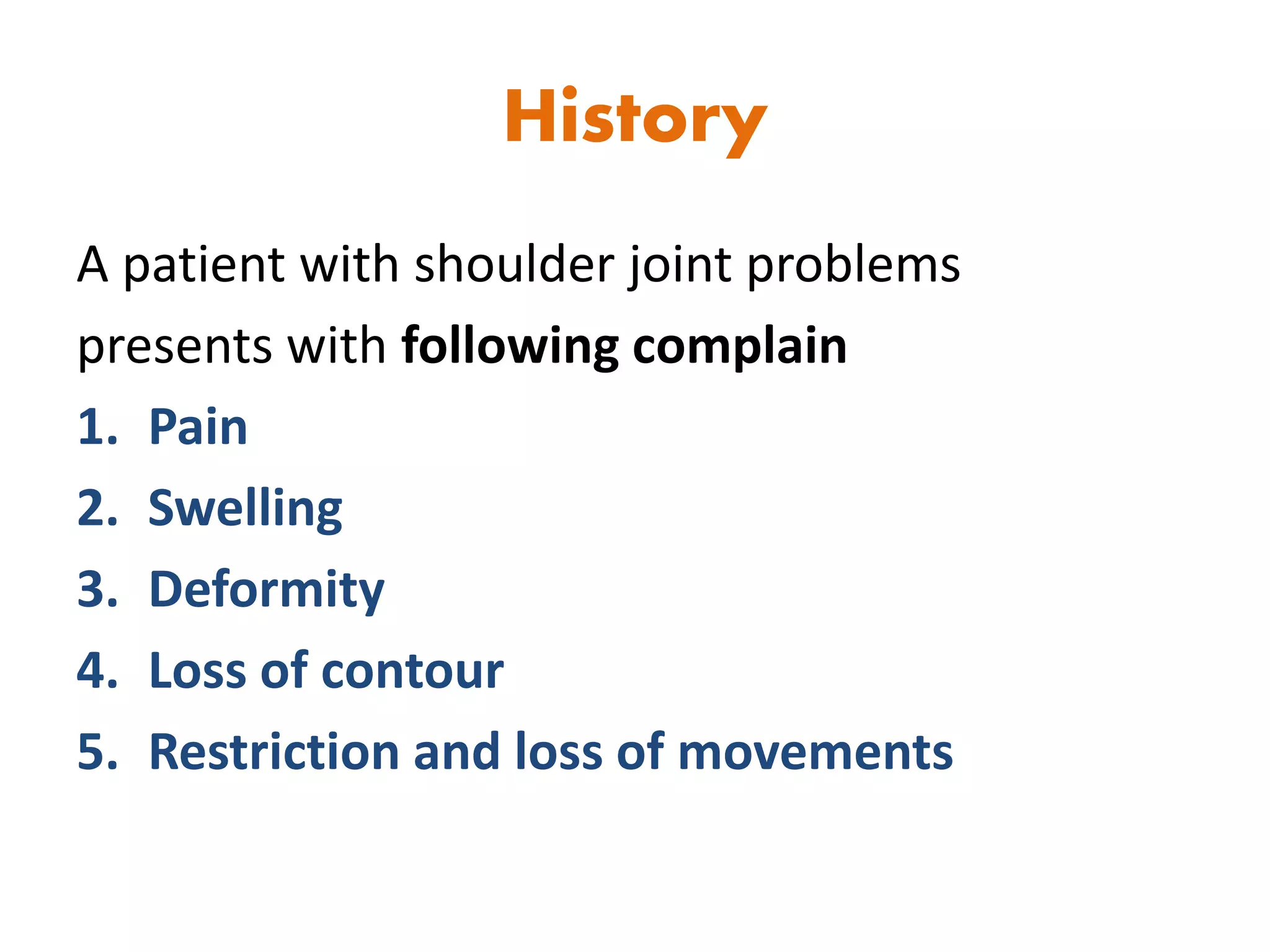 History

A patient with shoulder joint problems presents with following complain

1. Pain
2. Swelling
3. Deformity
4. Loss of contour
5. Restriction and loss of movements